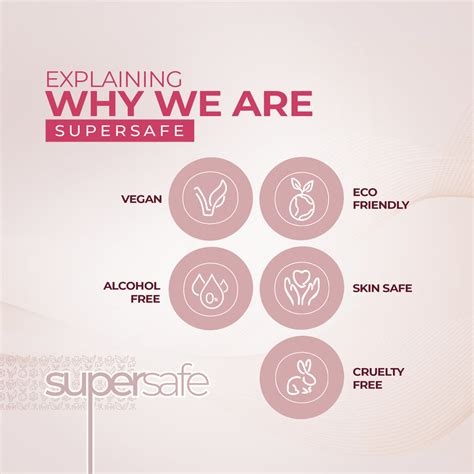 EXPLAINING
WHY WE ARE
SUPERSAFE

VEGAN

ECO FRIENDLY

ALCOHOL FREE

0%

SKIN SAFE

CRUELTY FREE

supersafe